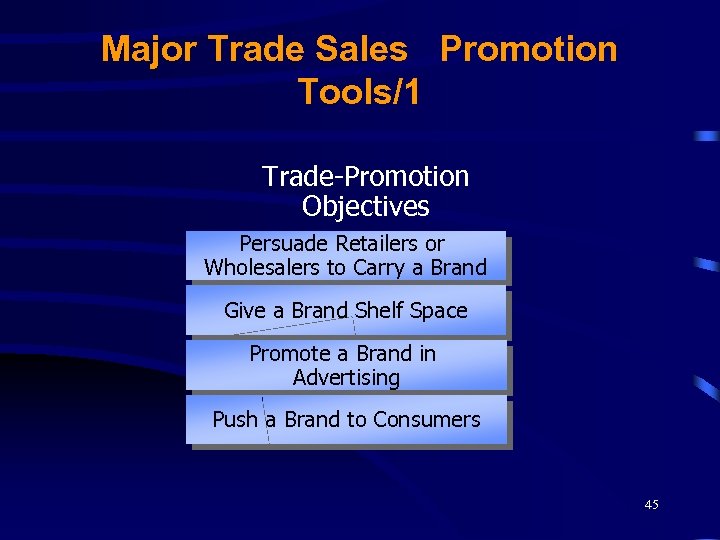 Major Trade Sales Promotion Tools/1

Trade-Promotion Objectives

Persuade Retailers or Wholesalers to Carry a Brand

Give a Brand Shelf Space

Promote a Brand in Advertising

Push a Brand to Consumers

45